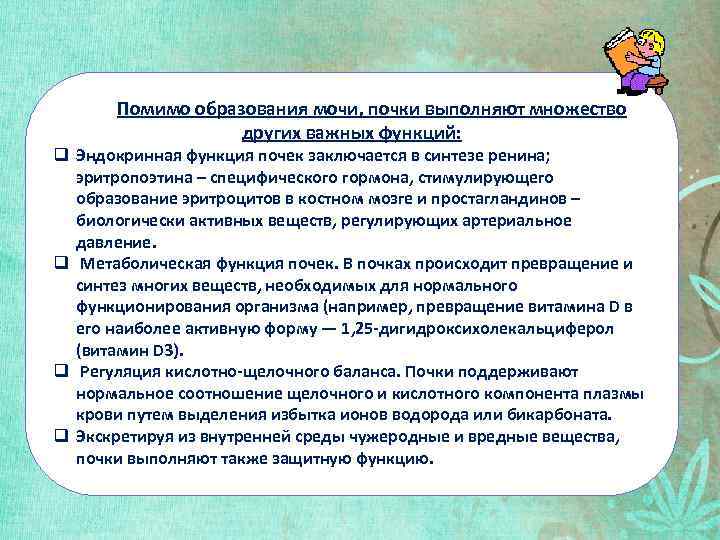 Помимо образования мочи, почки выполняют множество других важных функций:

❑ Эндокринная функция почек заключается в синтезе ренина; эритропоэтина – специфического гормона, стимулирующего образование эритроцитов в костном мозге и простагландинов – биологически активных веществ, регулирующих артериальное давление.

❑ Метаболическая функция почек. В почках происходит превращение и синтез многих веществ, необходимых для нормального функционирования организма (например, превращение витамина D в его наиболее активную форму — 1,25-дигидроксихолекальциферол (витамин D3).

❑ Регуляция кислотно-щелочного баланса. Почки поддерживают нормальное соотношение щелочного и кислотного компонента плазмы крови путем выделения избытка ионов водорода или бикарбоната.

❑ Экскретируя из внутренней среды чужеродные и вредные вещества, почки выполняют также защитную функцию.